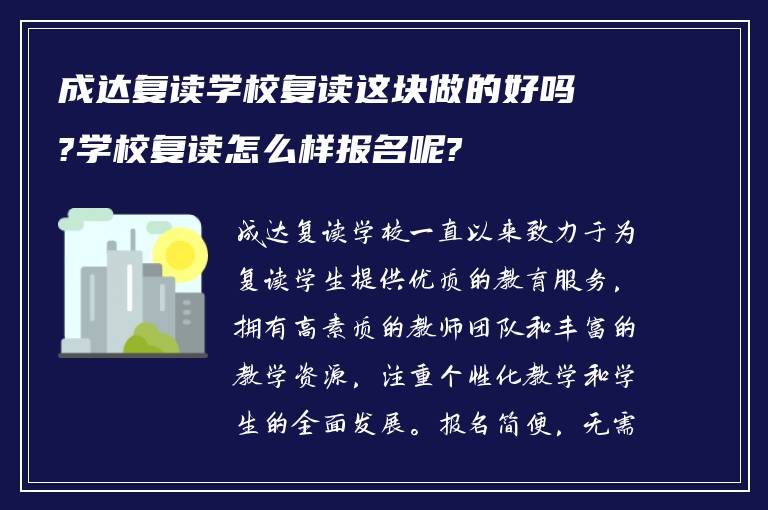 成达复读学校复读这块做的好吗?学校复读怎么样报名呢?

成达复读学校一直以来致力于为复读学生提供优质的教育服务，拥有高素质的教师团队和丰富的教学资源，注重个性化教学和学生的全面发展。报名简便，无需